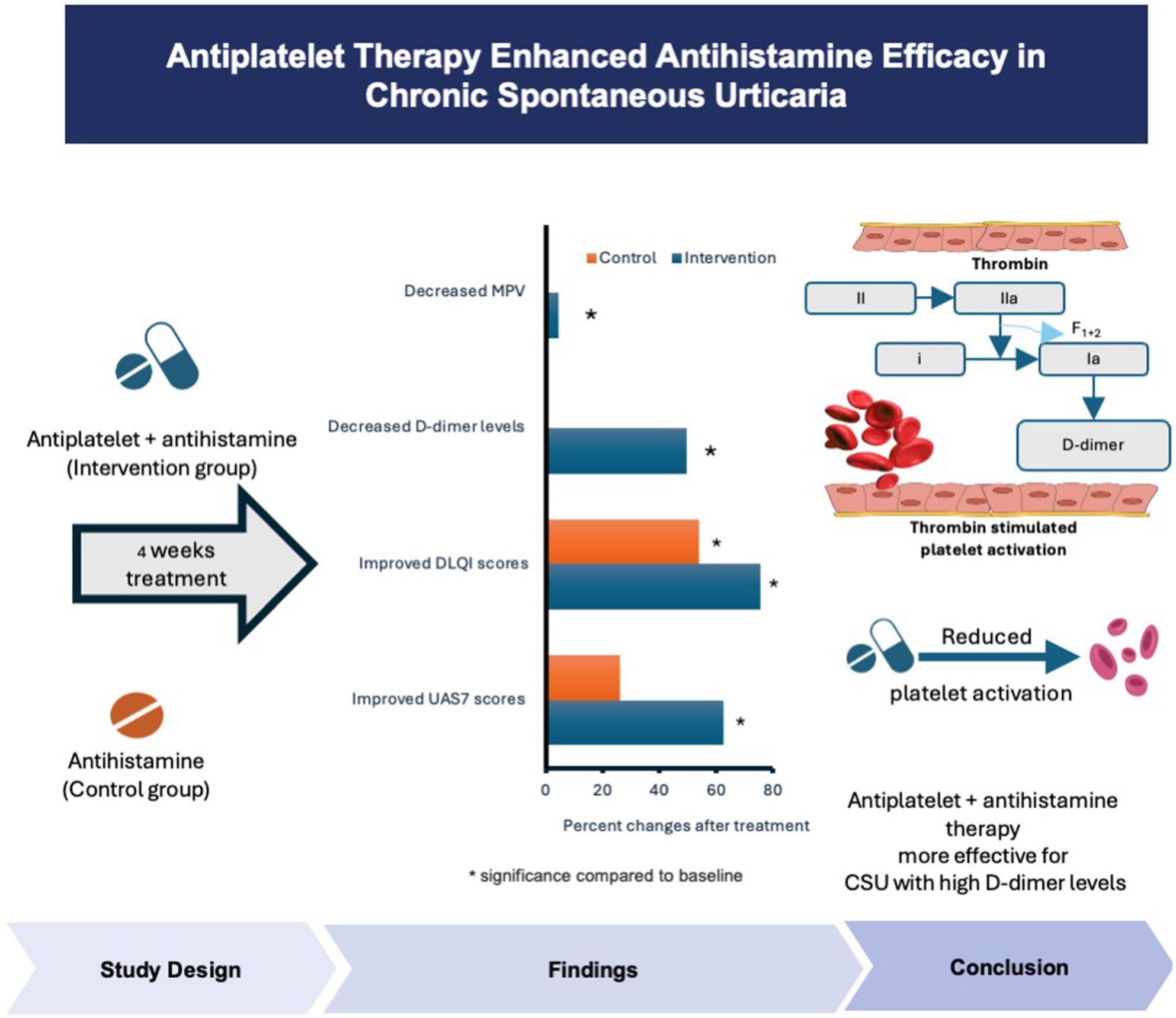 Antiplatelet Therapy Enhanced Antihistamine Efficacy in Chronic Spontaneous Urticaria

Antiplatelet + antihistamine (Intervention group)

4 weeks treatment

Antihistamine (Control group)

Control Intervention

Decreased MPV *

Decreased D-dimer levels *

Improved DLQI scores * *

Improved UAS7 scores *

0 20 40 60 80

Percent changes after treatment

* significance compared to baseline

Thrombin

II

IIa

$F_{1+2}$

i

Ia

D-dimer

Thrombin stimulated platelet activation

Reduced

platelet activation

Antiplatelet + antihistamine therapy more effective for CSU with high D-dimer levels

Study Design

Findings

Conclusion